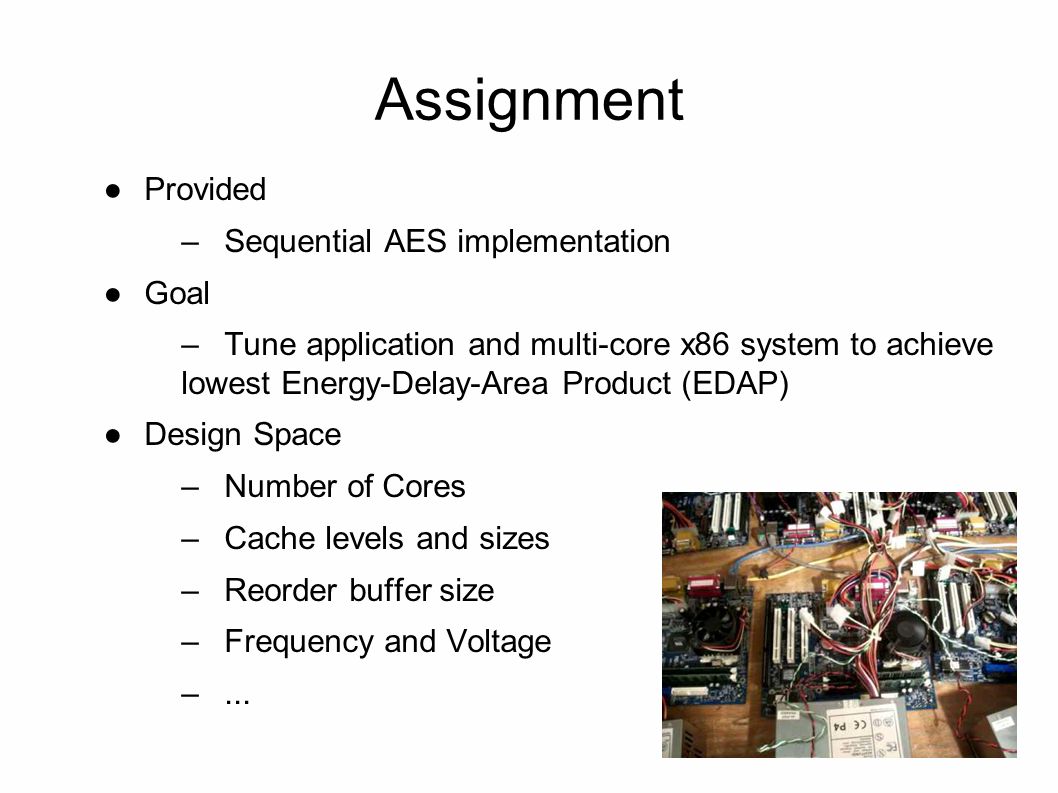 Assignment

● Provided

– Sequential AES implementation

● Goal

– Tune application and multi-core x86 system to achieve lowest Energy-Delay-Area Product (EDAP)

● Design Space

– Number of Cores

– Cache levels and sizes

– Reorder buffer size

– Frequency and Voltage

– ...

P4